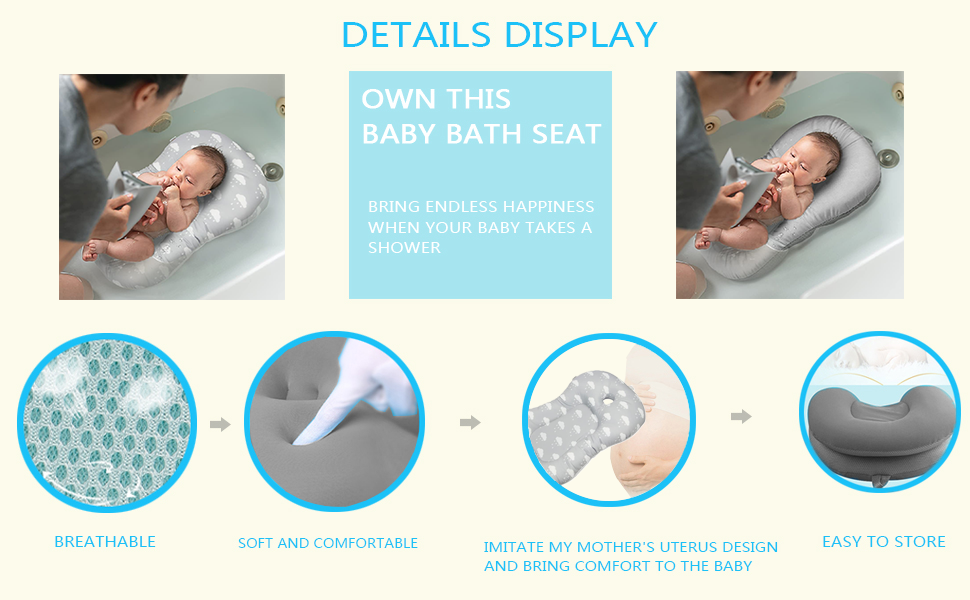 DETAILS DISPLAY

OWN THIS BABY BATH SEAT

BRING ENDLESS HAPPINESS WHEN YOUR BABY TAKES A SHOWER

BREATHABLE

SOFT AND COMFORTABLE

IMITATE MY MOTHER'S UTERUS DESIGN AND BRING COMFORT TO THE BABY

EASY TO STORE